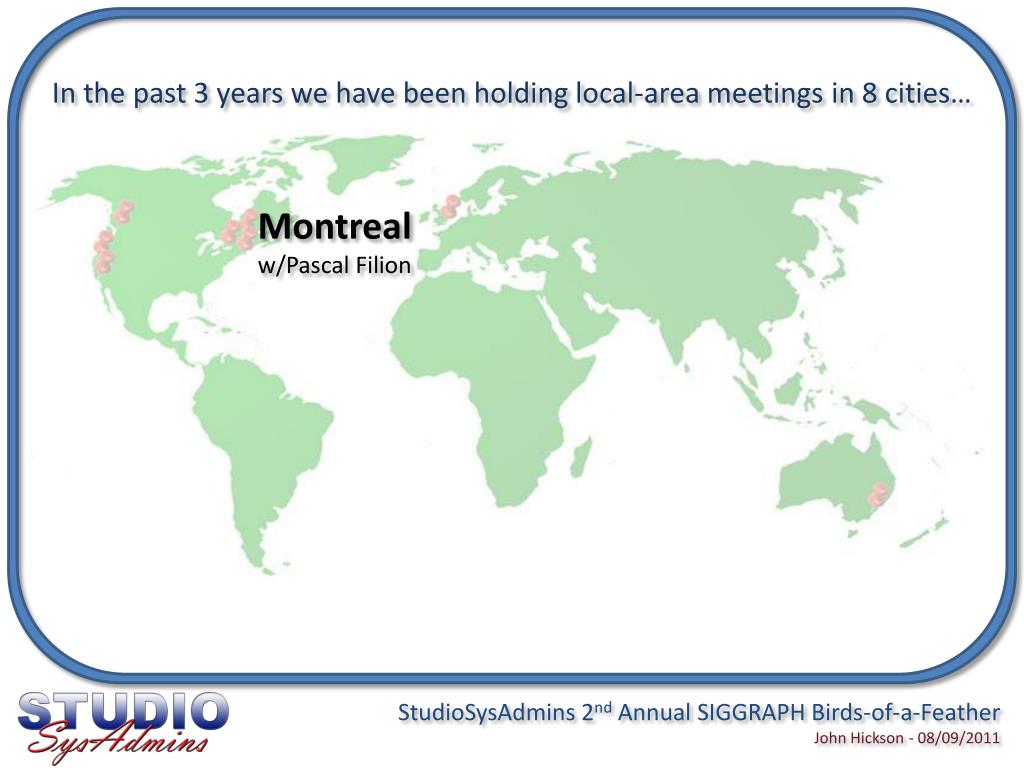 In the past 3 years we have been holding local-area meetings in 8 cities…

Montreal
w/Pascal Filion

STUDIO
SysAdmins

StudioSysAdmins 2$^{nd}$ Annual SIGGRAPH Birds-of-a-Feather
John Hickson - 08/09/2011